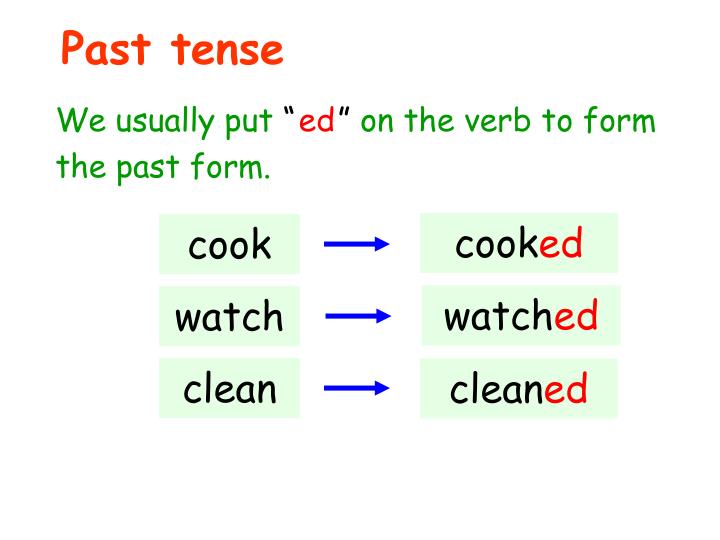 Past tense

We usually put "ed" on the verb to form the past form.

cook → cooked
watch → watched
clean → cleaned